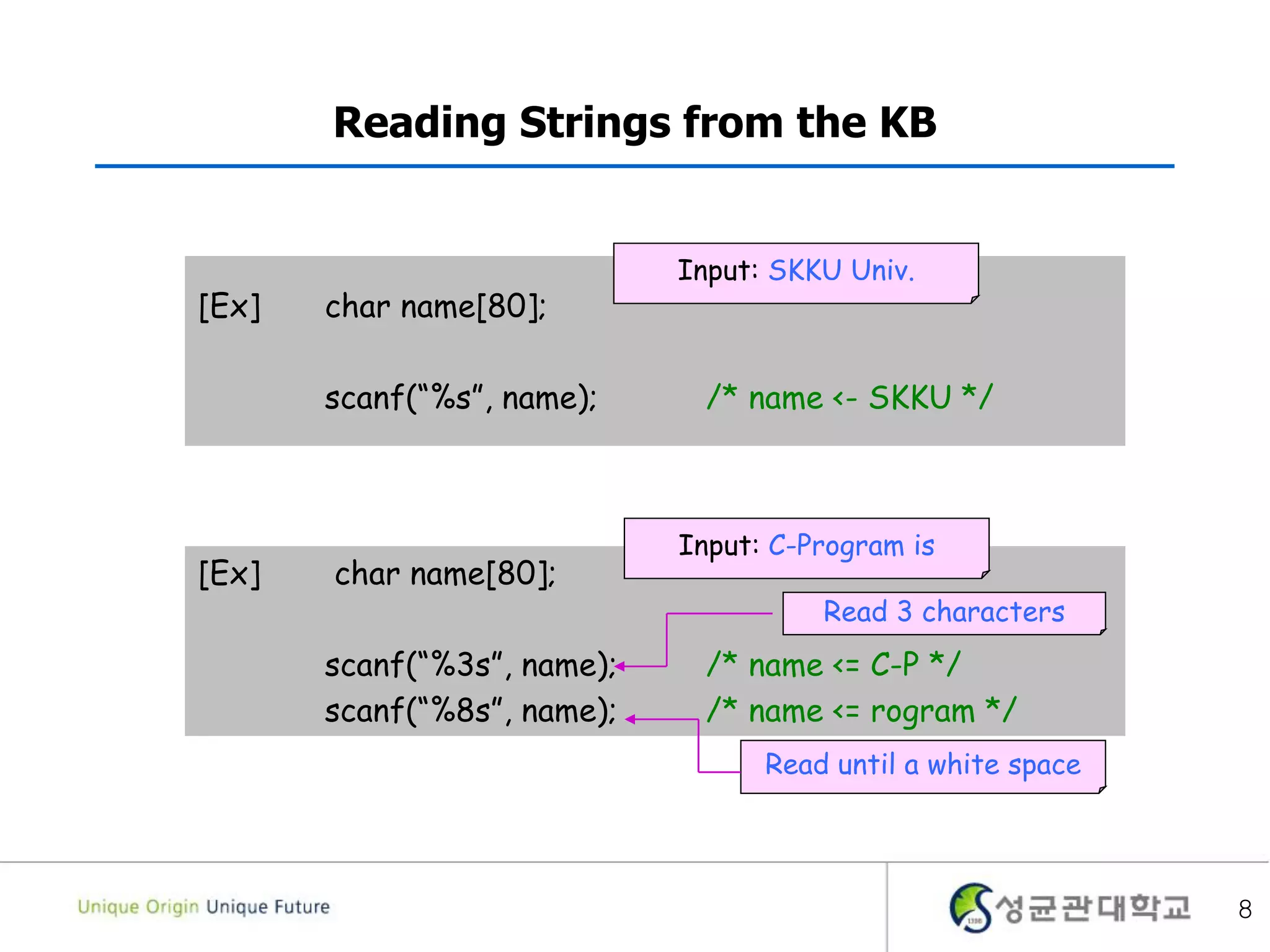 Reading Strings from the KB

Input: SKKU Univ.

[Ex] char name[80];

scanf("%s", name); /* name <- SKKU */

Input: C-Program is

[Ex] char name[80];

Read 3 characters

scanf("%3s", name); /* name <= C-P */
scanf("%8s", name); /* name <= rogram */

Read until a white space

Unique Origin Unique Future

성균관대학교

8